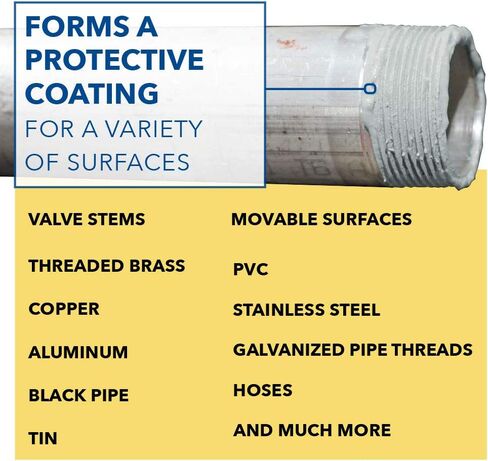 FORMS A PROTECTIVE COATING
FOR A VARIETY OF SURFACES

VALVE STEMS
THREADED BRASS
COPPER
ALUMINUM
BLACK PIPE
TIN

MOVABLE SURFACES
PVC
STAINLESS STEEL
GALVANIZED PIPE THREADS
HOSES
AND MUCH MORE